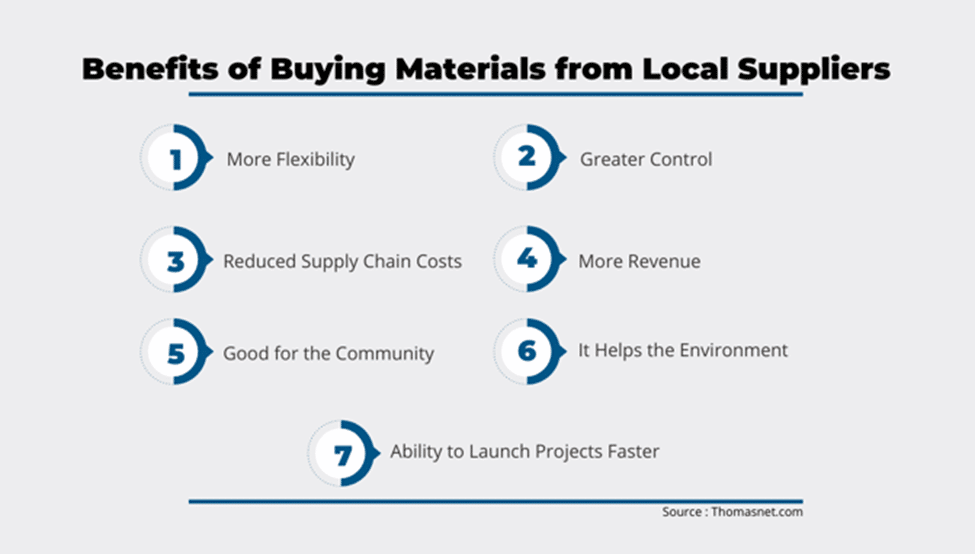 Benefits of Buying Materials from Local Suppliers

1 More Flexibility

2 Greater Control

3 Reduced Supply Chain Costs

4 More Revenue

5 Good for the Community

6 It Helps the Environment

7 Ability to Launch Projects Faster

Source : Thomasnet.com